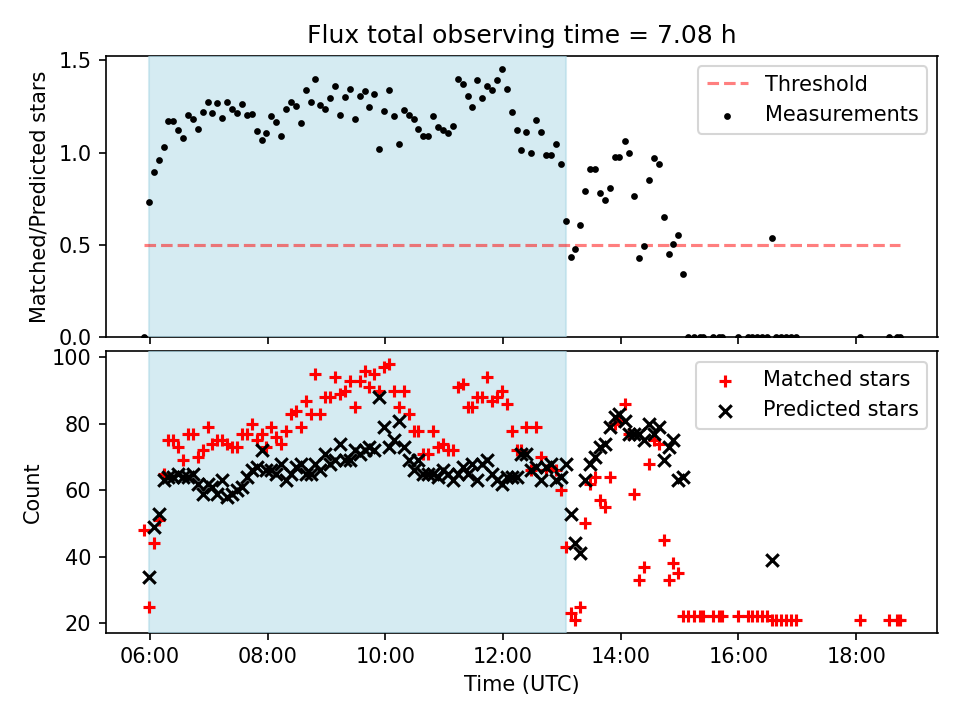 Flux total observing time = 7.08 h

Matched/Predicted stars

1.5
1.0
0.5
0.0

Threshold
Measurements

Count

100
80
60
40
20

Matched stars
Predicted stars

06:00 08:00 10:00 12:00 14:00 16:00 18:00

Time (UTC)